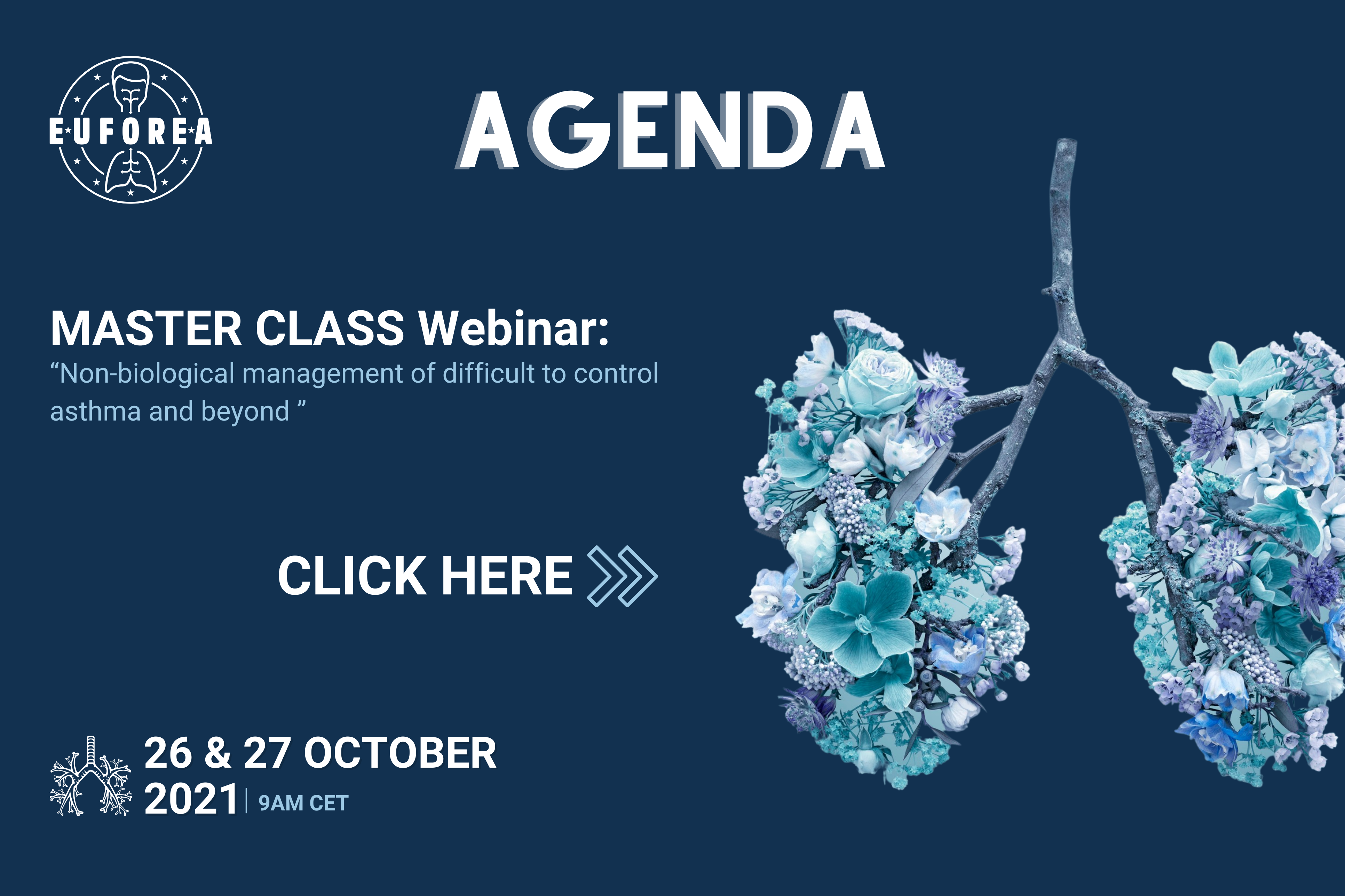 EUFOREA

AGENDA

MASTER CLASS Webinar:
“Non-biological management of difficult to control asthma and beyond ”

CLICK HERE

26 & 27 OCTOBER 2021 | 9AM CET